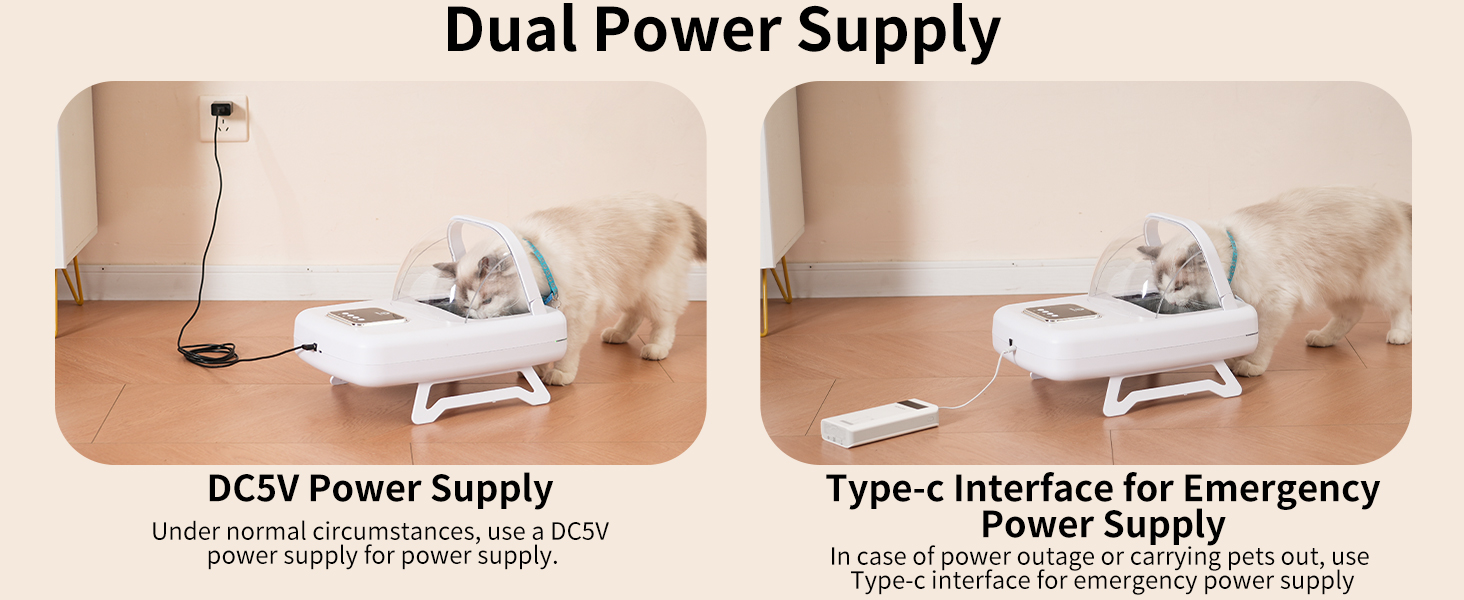 Dual Power Supply

DC5V Power Supply

Under normal circumstances, use a DC5V power supply for power supply.

Type-c Interface for Emergency Power Supply

In case of power outage or carrying pets out, use Type-c interface for emergency power supply